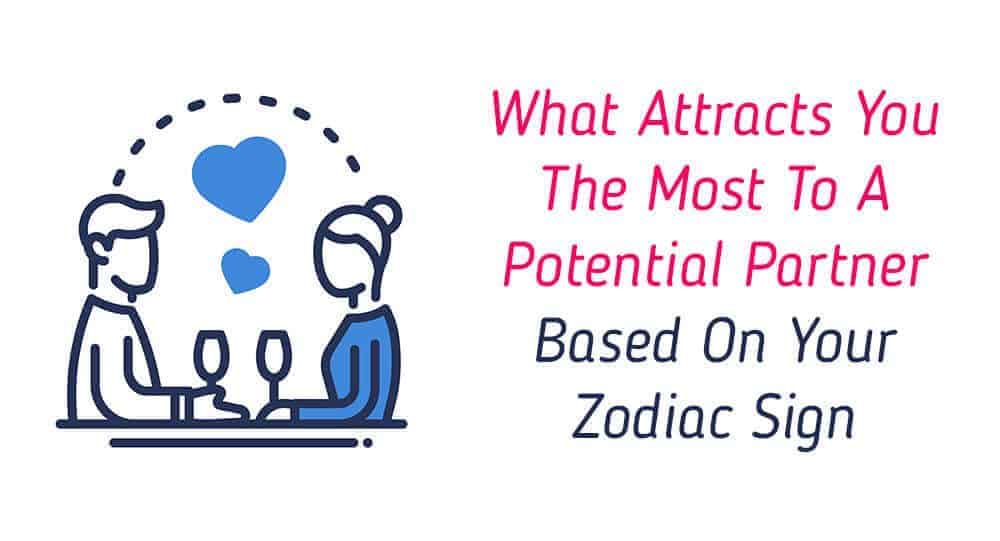 What Attracts You The Most To A Potential Partner Based On Your Zodiac Sign